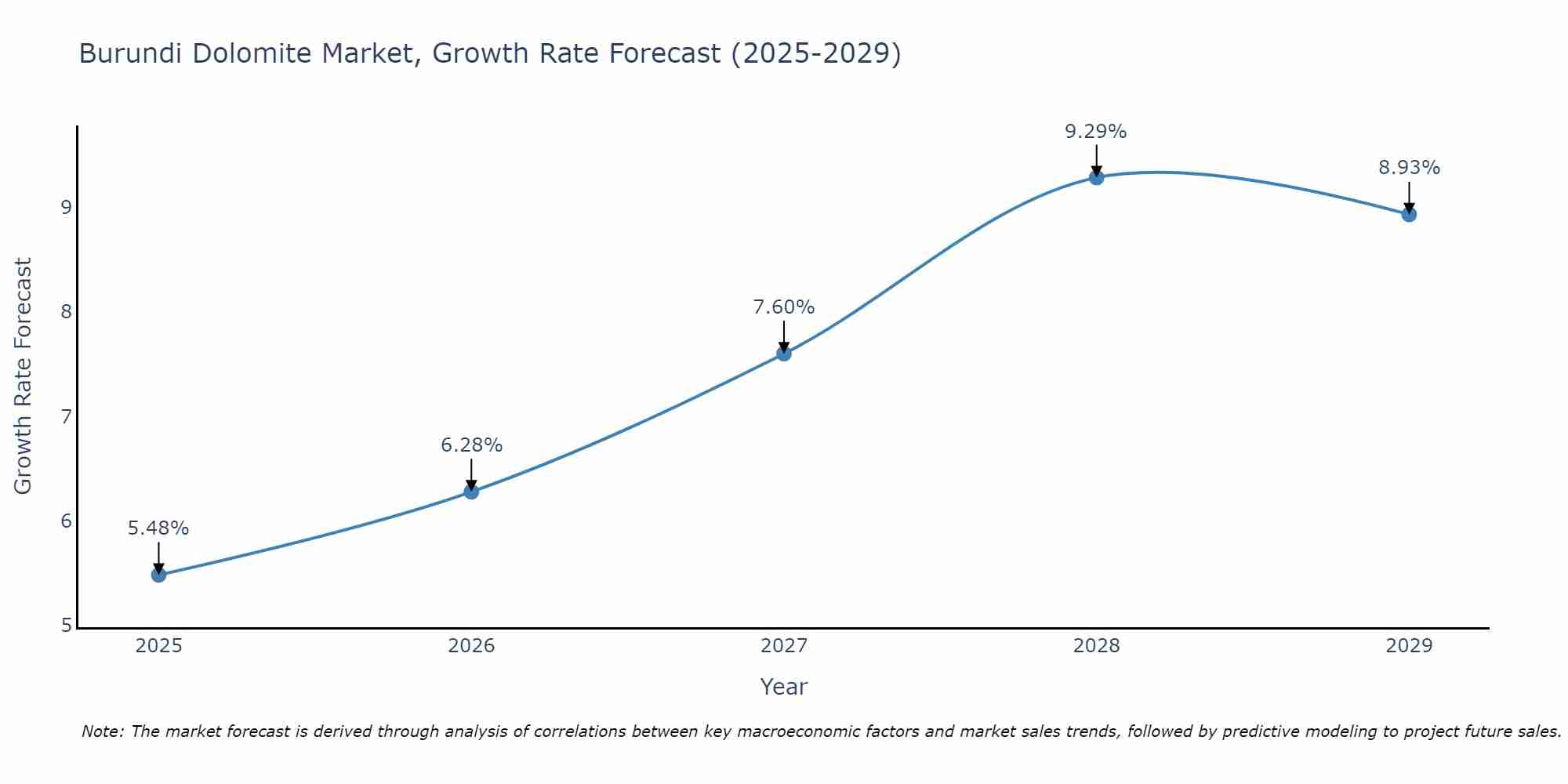 Burundi Dolomite Market, Growth Rate Forecast (2025-2029)

Growth Rate Forecast

9
8
7
6
5

5.48%
6.28%
7.60%
9.29%
8.93%

2025
2026
2027
2028
2029

Year

Note: The market forecast is derived through analysis of correlations between key macroeconomic factors and market sales trends, followed by predictive modeling to project future sales.